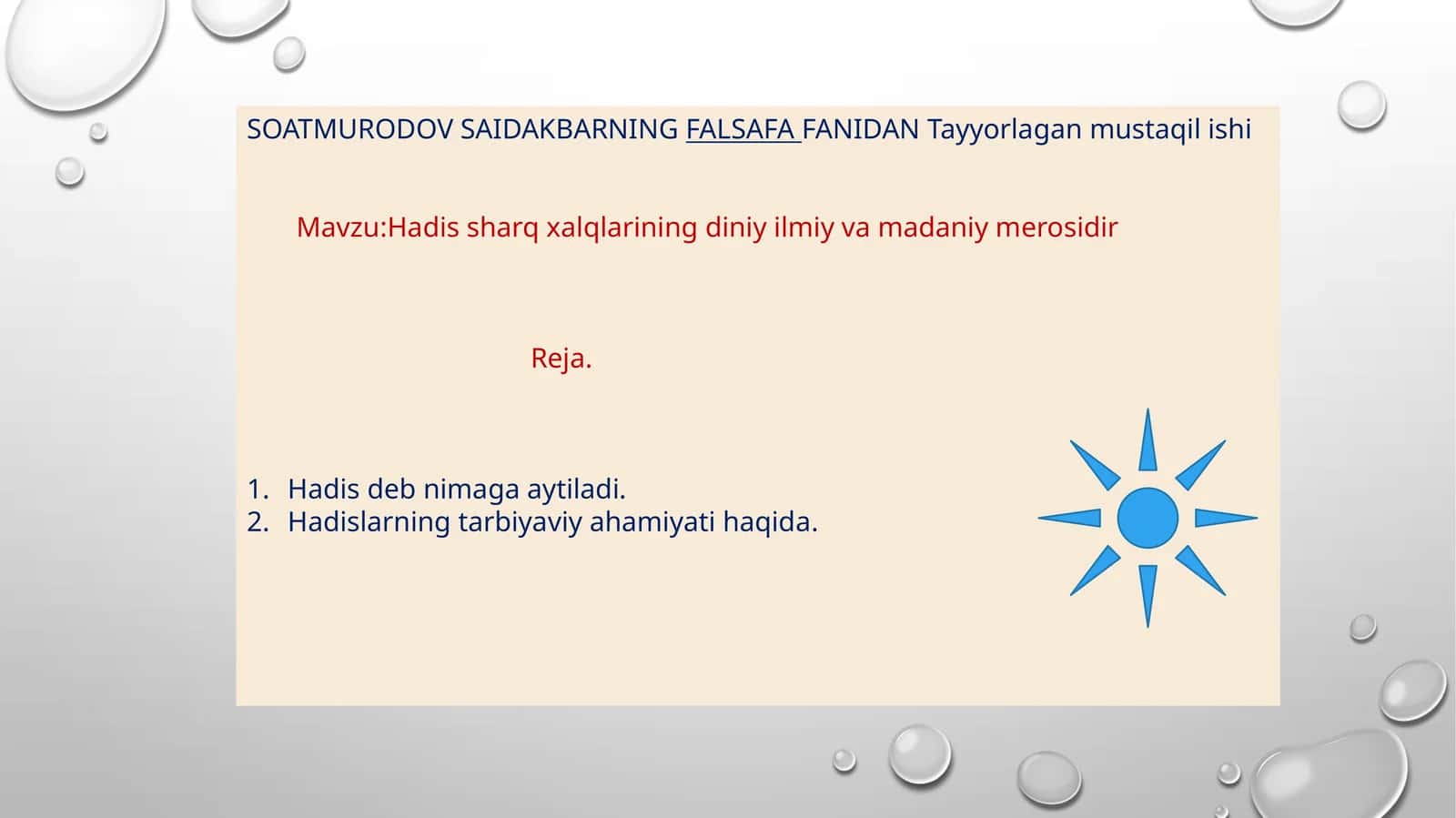 SOATMURODOV SAIDAKBARNING FALSAFA FANIDAN Tayyorlagan mustaqil ishi

Mavzu:Hadis sharq xalqlarining diniy ilmiy va madaniy merosidir

Reja.

1. Hadis deb nimaga aytiladi.
2. Hadislarning tarbiyaviy ahamiyati haqida.